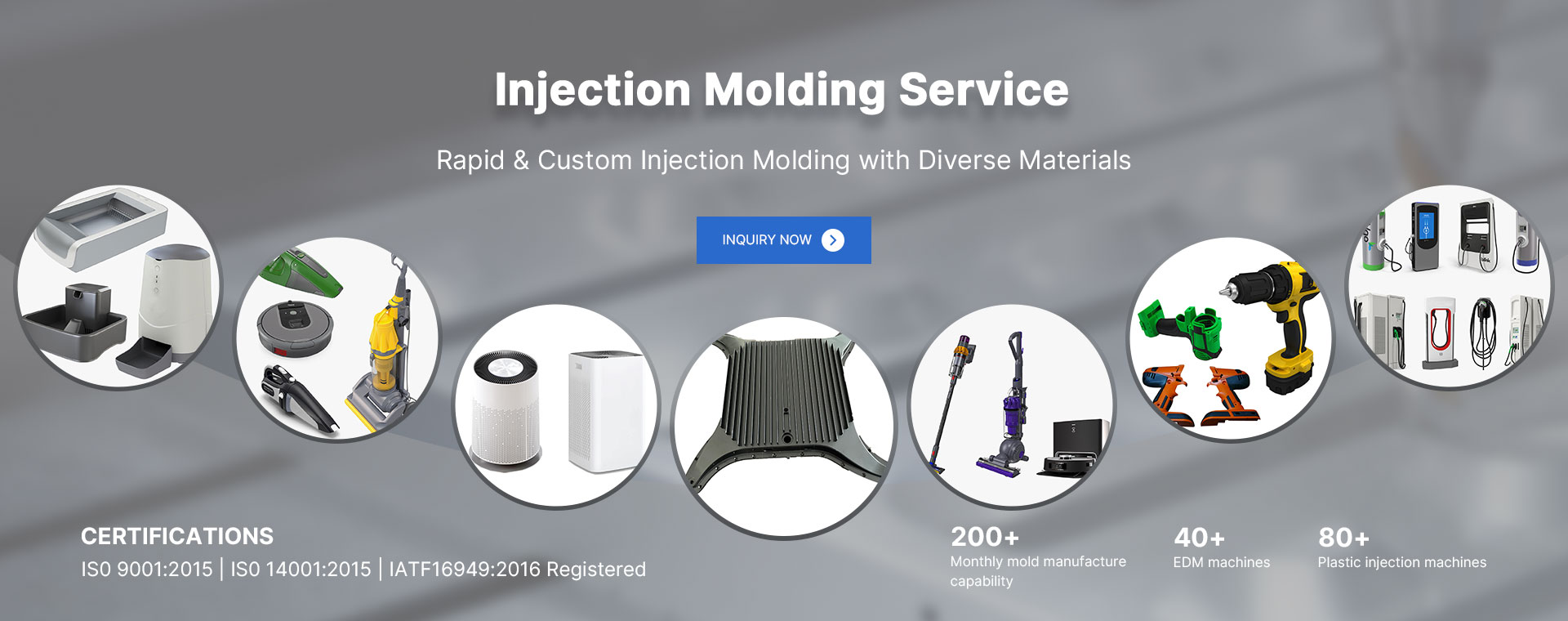 Injection Molding Service

Rapid & Custom Injection Molding with Diverse Materials

INQUIRY NOW

CERTIFICATIONS

IS0 9001:2015 | IS0 14001:2015 | IATF16949:2016 Registered

200+
Monthly mold manufacture capability

40+
EDM machines

80+
Plastic injection machines